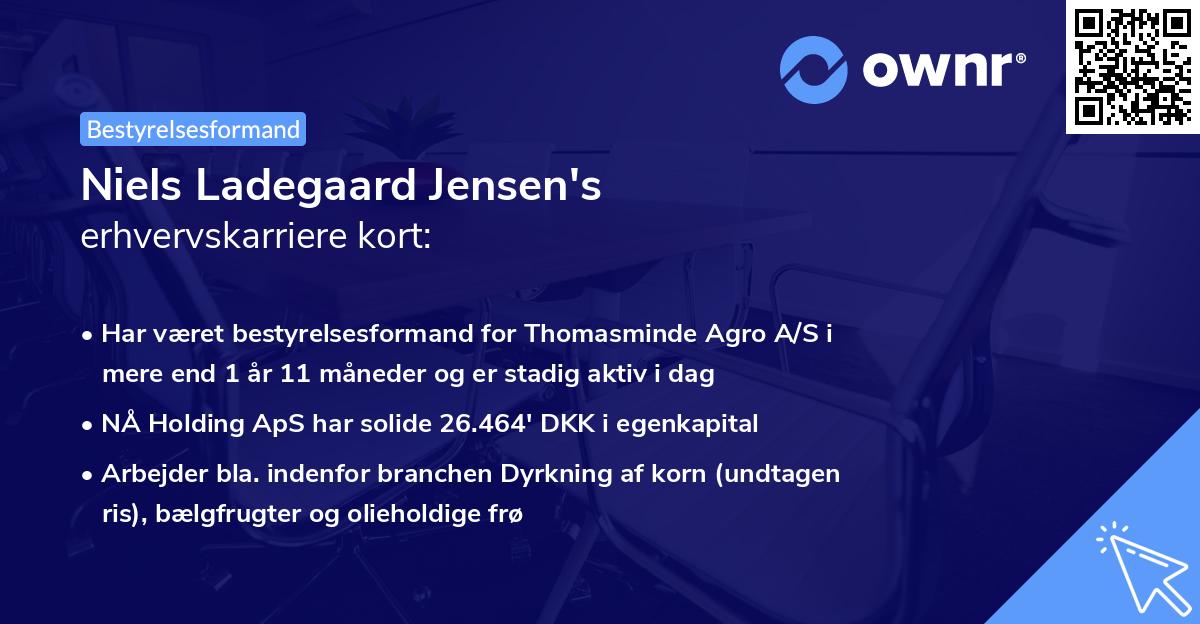 ownr®

Bestyrelsesformand

Niels Ladegaard Jensen's
erhvervskarriere kort:

• Har været bestyrelsesformand for Thomasminde Agro A/S i mere end 1 år 11 måneder og er stadig aktiv i dag

• NÅ Holding ApS har solide 26.464' DKK i egenkapital

• Arbejder bla. indenfor branchen Dyrkning af korn (undtagen ris), bælgfrugter og olieholdige frø